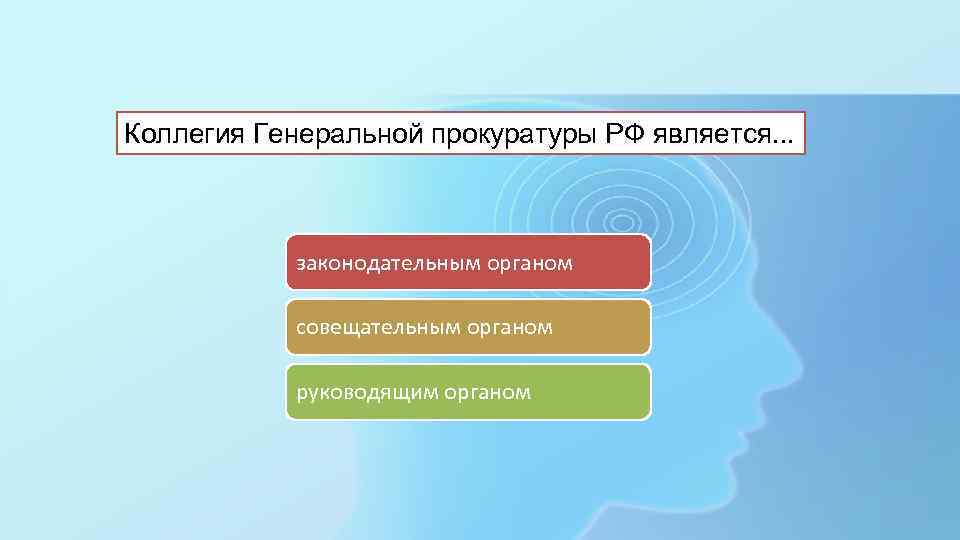 Коллегия Генеральной прокуратуры РФ является...

законодательным органом

совещательным органом

руководящим органом